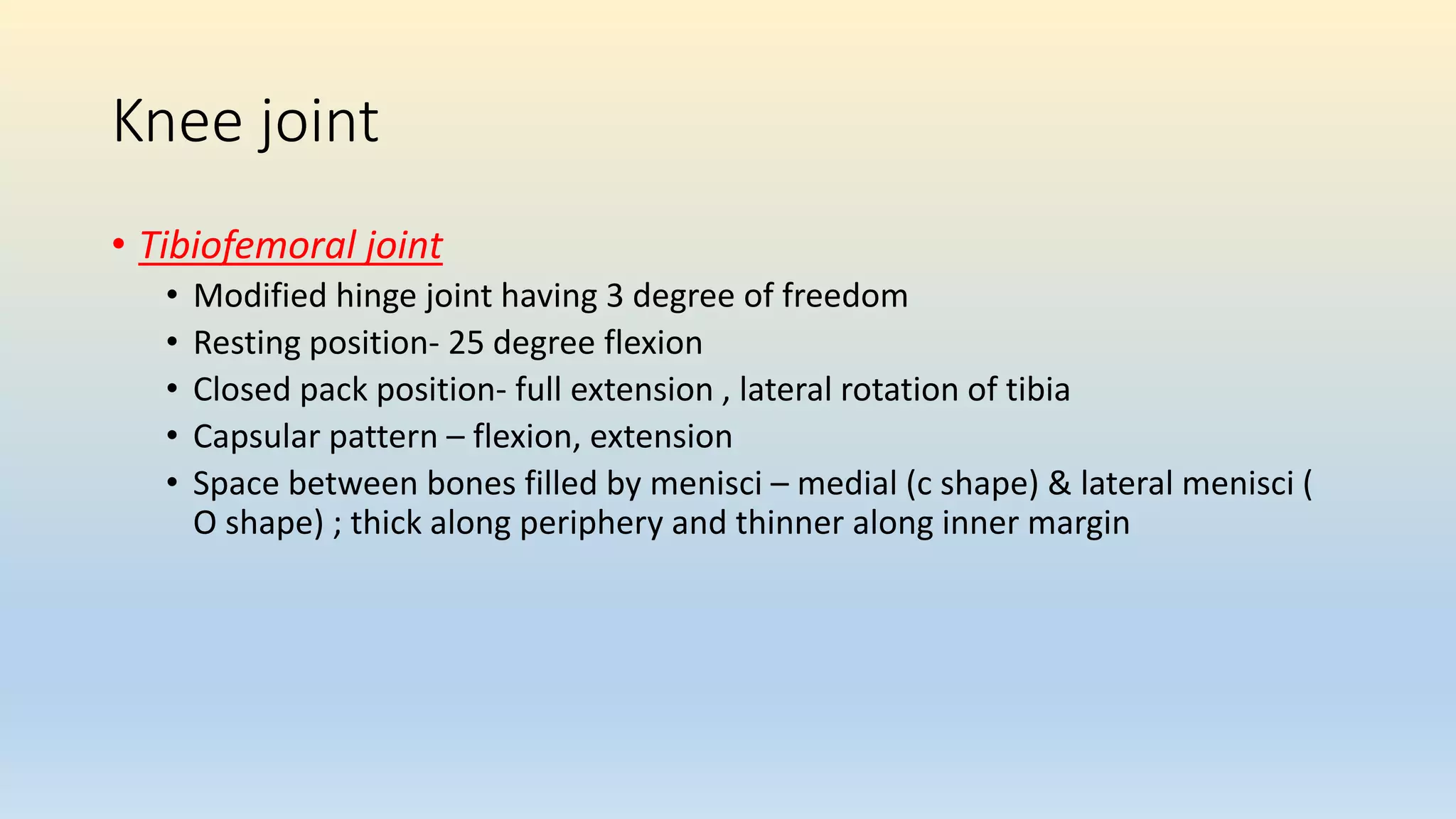 Knee joint

• Tibiofemoral joint
  • Modified hinge joint having 3 degree of freedom
  • Resting position- 25 degree flexion
  • Closed pack position- full extension , lateral rotation of tibia
  • Capsular pattern – flexion, extension
  • Space between bones filled by menisci – medial (c shape) & lateral menisci ( O shape) ; thick along periphery and thinner along inner margin